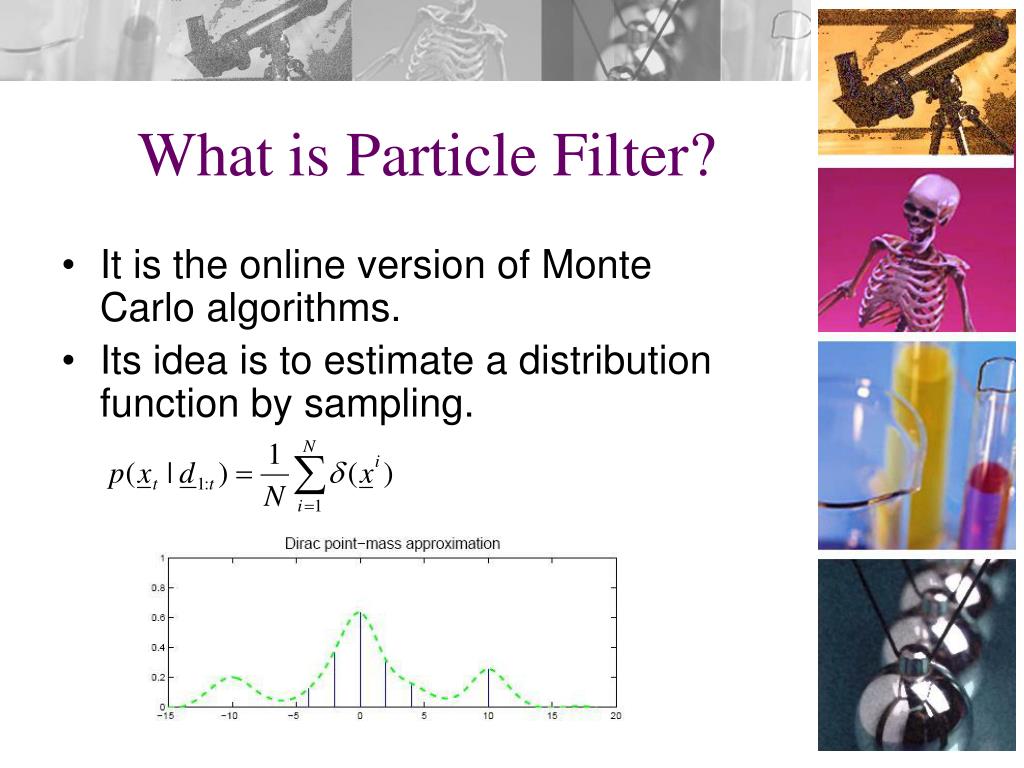 What is Particle Filter?

• It is the online version of Monte Carlo algorithms.

• Its idea is to estimate a distribution function by sampling.

$p(\underline{x}_t \mid \underline{d}_{1:t}) = \frac{1}{N}\sum_{i=1}^{N}\delta(\underline{x}^i)$

Dirac point−mass approximation

1
0.8
0.6
0.4
0.2
0
−15 −10 −5 0 5 10 15 20